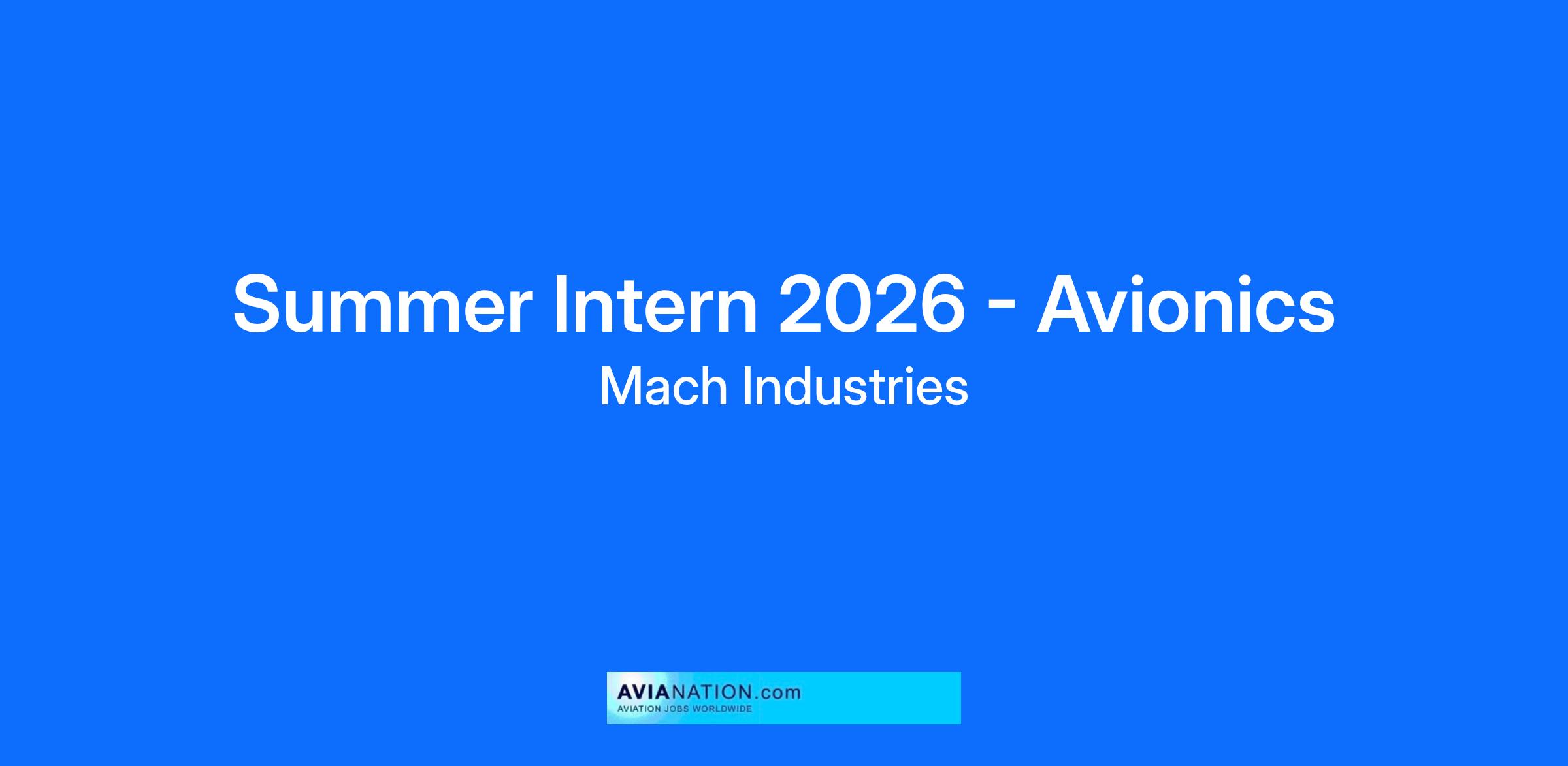 Summer Intern 2026 - Avionics

Mach Industries

AVIANATION.com
AVIATION JOBS WORLDWIDE